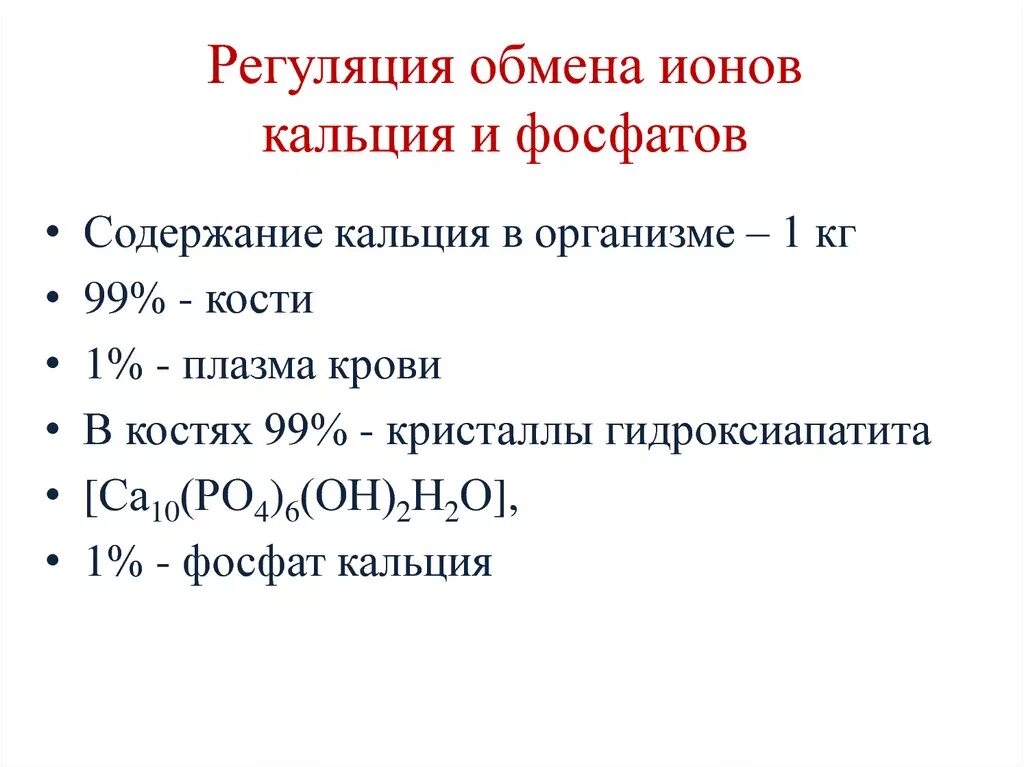 Регуляция обмена ионов кальция и фосфатов

• Содержание кальция в организме – 1 кг
• 99% - кости
• 1% - плазма крови
• В костях 99% - кристаллы гидроксиапатита
• $[Ca_{10}(PO_4)_6(OH)_2H_2O]$,
• 1% - фосфат кальция